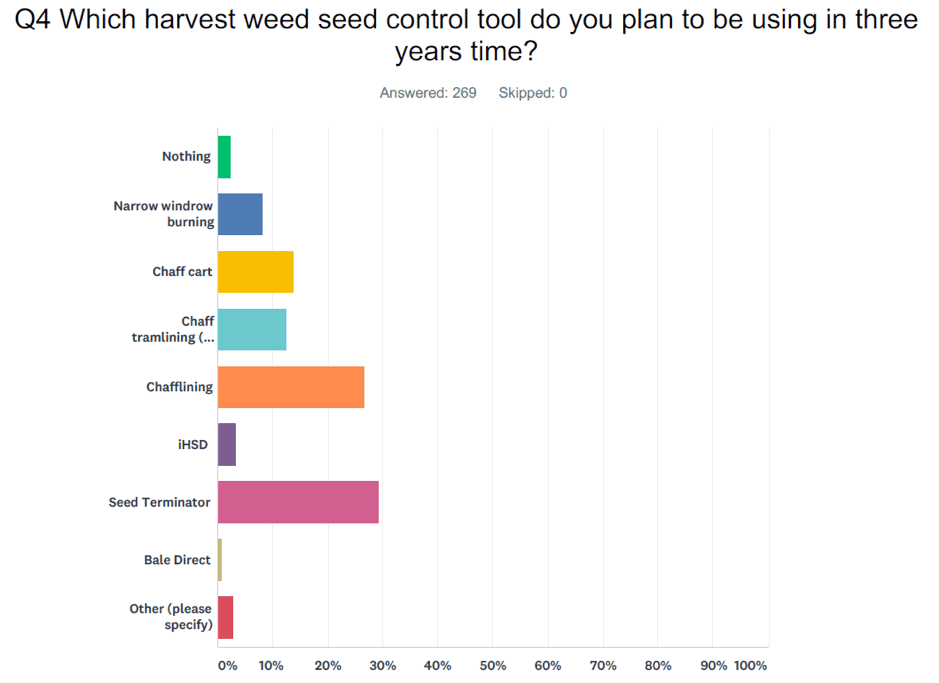 Q4 Which harvest weed seed control tool do you plan to be using in three years time?

Answered: 269 Skipped: 0

Nothing

Narrow windrow burning

Chaff cart

Chaff tramlining (...

Chafflining

iHSD

Seed Terminator

Bale Direct

Other (please specify)

0% 10% 20% 30% 40% 50% 60% 70% 80% 90% 100%